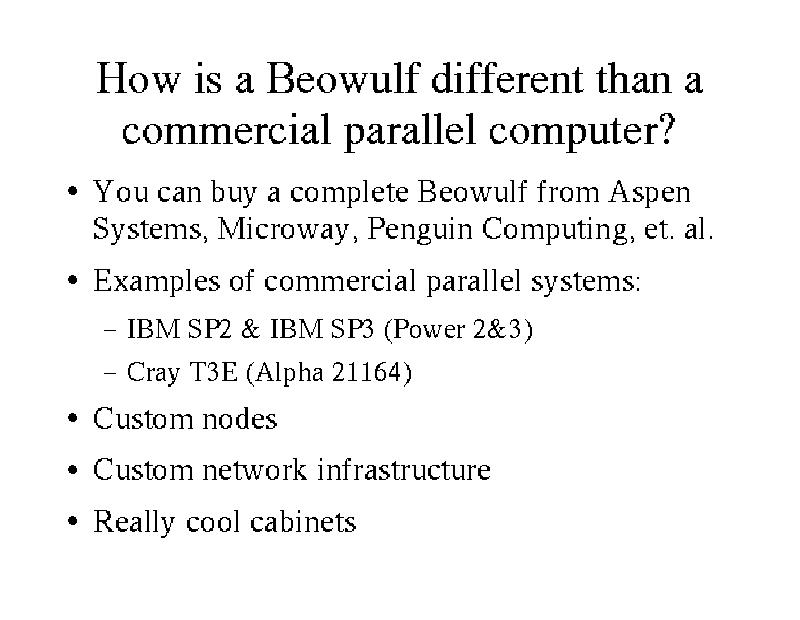 How is a Beowulf different than a commercial parallel computer?

• You can buy a complete Beowulf from Aspen Systems, Microway, Penguin Computing, et. al.

• Examples of commercial parallel systems:

– IBM SP2 & IBM SP3 (Power 2&3)

– Cray T3E (Alpha 21164)

• Custom nodes

• Custom network infrastructure

• Really cool cabinets